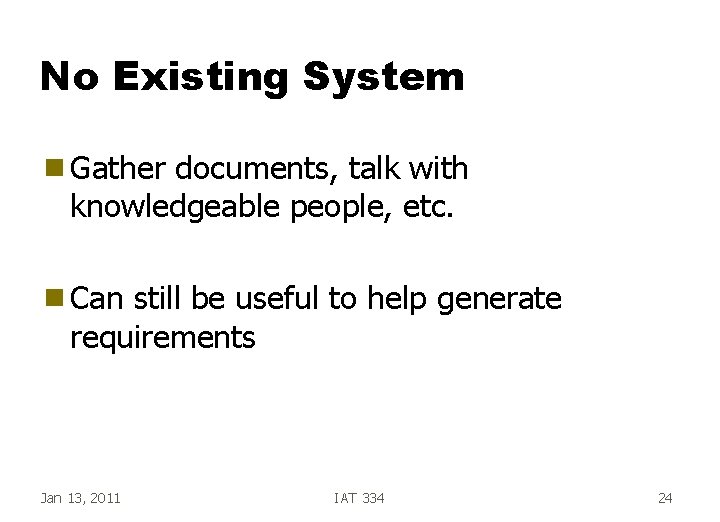 No Existing System

Gather documents, talk with knowledgeable people, etc.

Can still be useful to help generate requirements

Jan 13, 2011

IAT 334

24